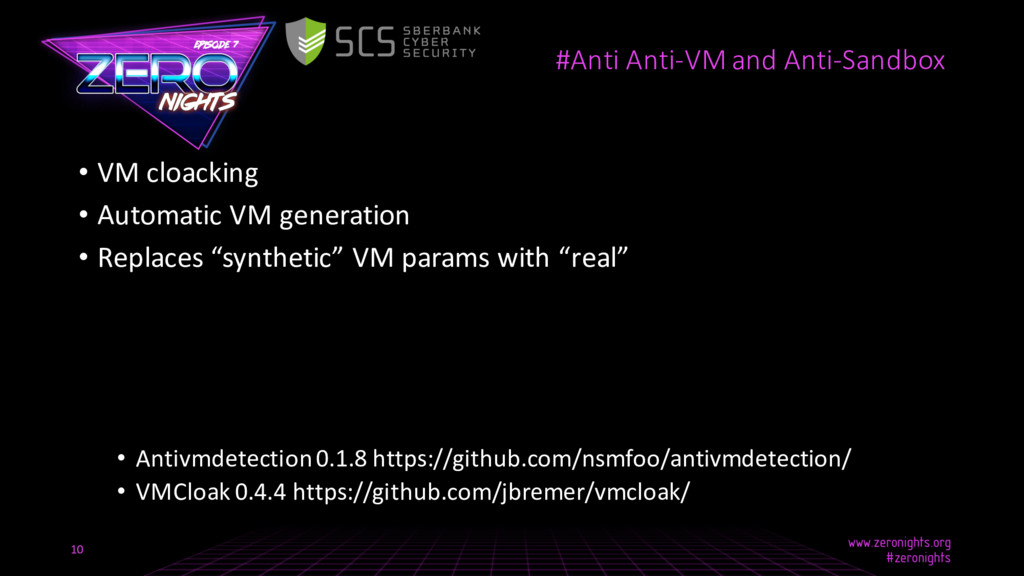 EPISODE 7
ZERO
NIGHTS

SCS SBERBANK CYBER SECURITY

#Anti Anti-VM and Anti-Sandbox

• VM cloacking
• Automatic VM generation
• Replaces “synthetic” VM params with “real”

• Antivmdetection 0.1.8 https://github.com/nsmfoo/antivmdetection/
• VMCloak 0.4.4 https://github.com/jbremer/vmcloak/

10

www.zeronights.org
#zeronights